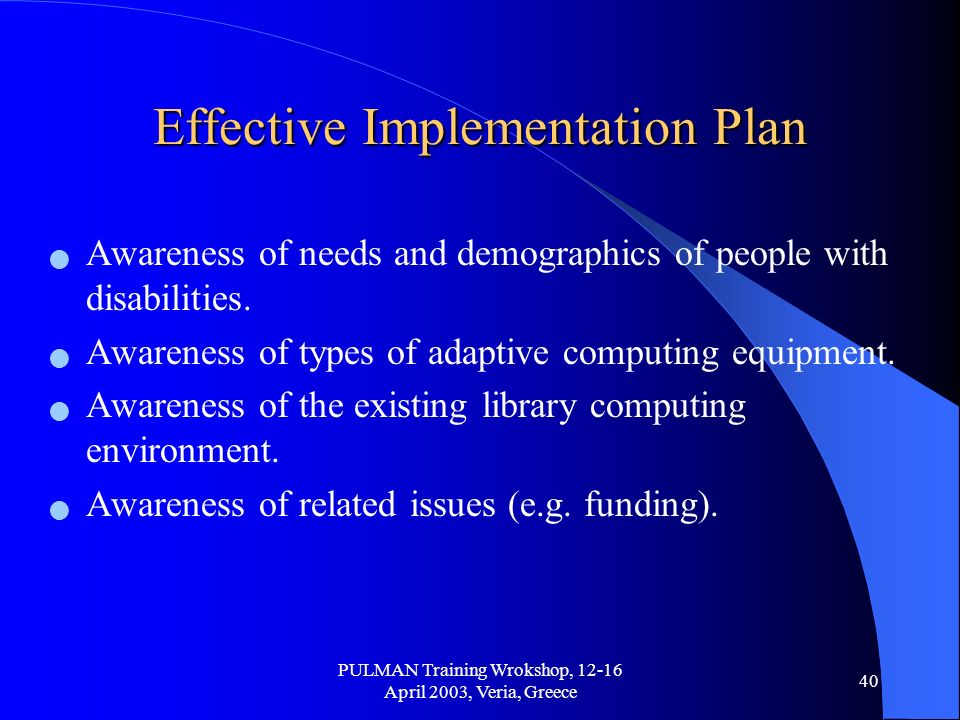 Effective Implementation Plan

- Awareness of needs and demographics of people with disabilities.
- Awareness of types of adaptive computing equipment.
- Awareness of the existing library computing environment.
- Awareness of related issues (e.g. funding).

PULMAN Training Wrokshop, 12-16 April 2003, Veria, Greece

40